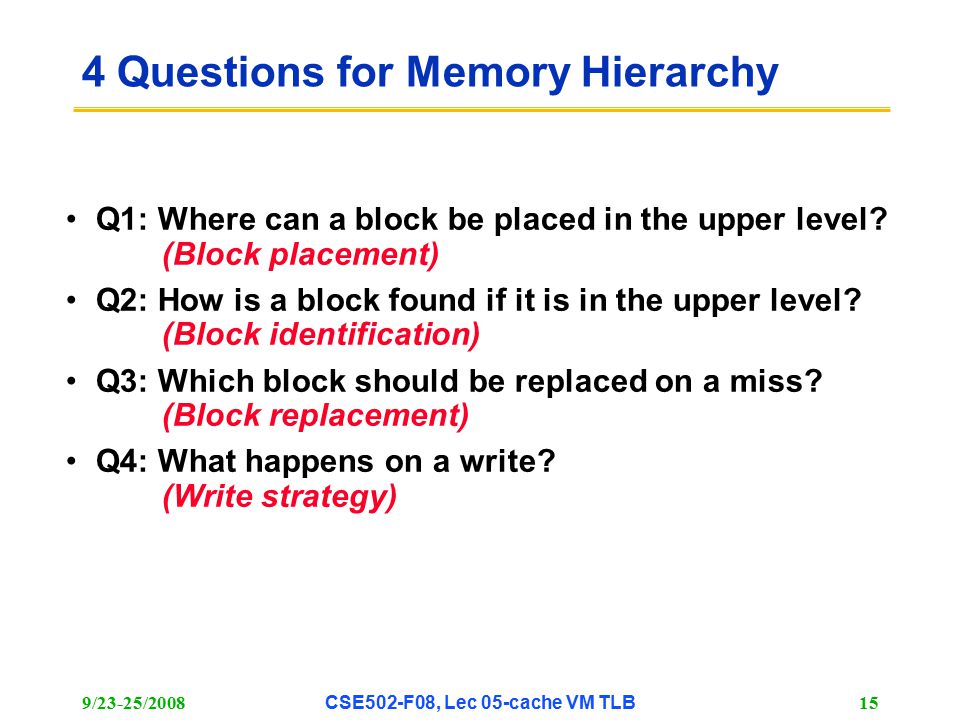 4 Questions for Memory Hierarchy

• Q1: Where can a block be placed in the upper level? (Block placement)

• Q2: How is a block found if it is in the upper level? (Block identification)

• Q3: Which block should be replaced on a miss? (Block replacement)

• Q4: What happens on a write? (Write strategy)

9/23-25/2008

CSE502-F08, Lec 05-cache VM TLB

15